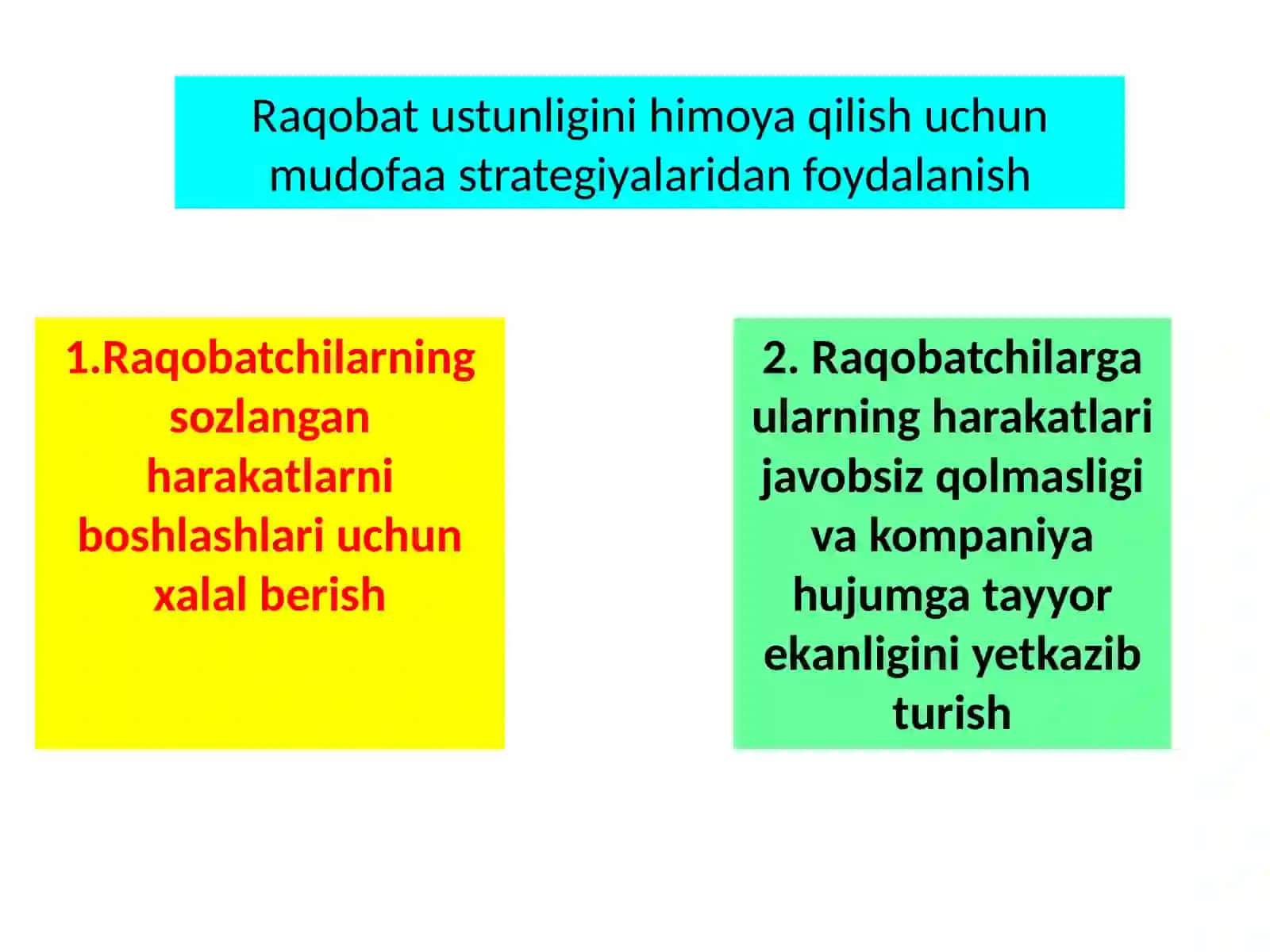 Raqobat ustunligini himoya qilish uchun mudofaa strategiyalaridan foydalanish

1.Raqobatchilarning sozlangan harakatlarni boshlashlari uchun xalal berish

2. Raqobatchilarga ularning harakatlari javobsiz qolmasligi va kompaniya hujumga tayyor ekanligini yetkazib turish